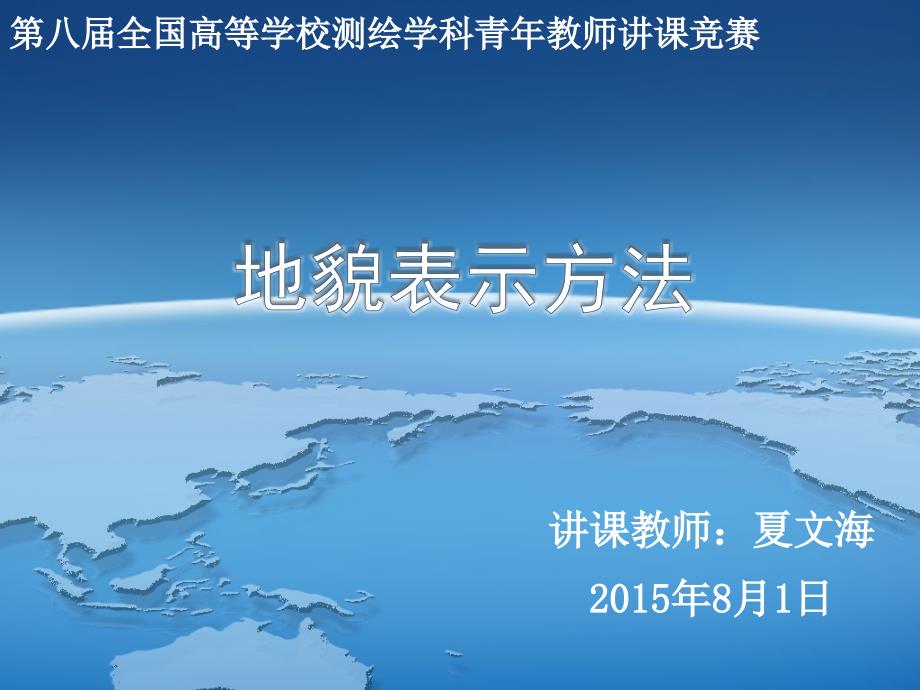 第八届全国高等学校测绘学科青年教师讲课竞赛

地貌表示方法

讲课教师：夏文海

2015年8月1日